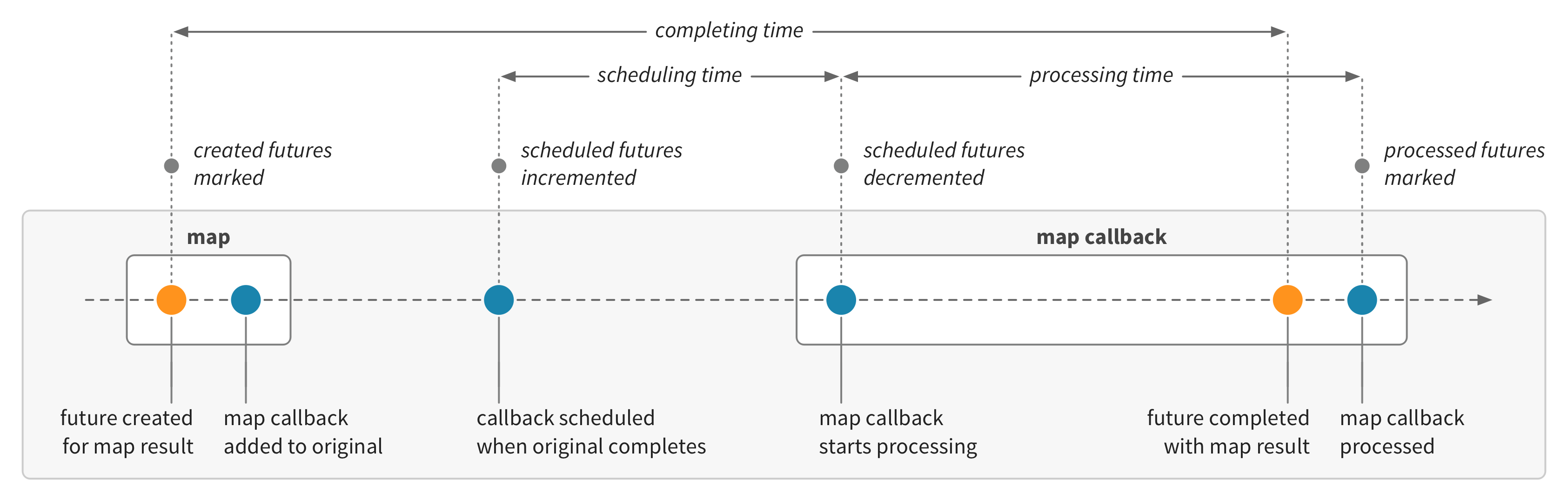 completing time

scheduling time

processing time

created futures marked

scheduled futures incremented

scheduled futures decremented

processed futures marked

map

map callback

future created for map result

map callback added to original

callback scheduled when original completes

map callback starts processing

future completed with map result

map callback processed